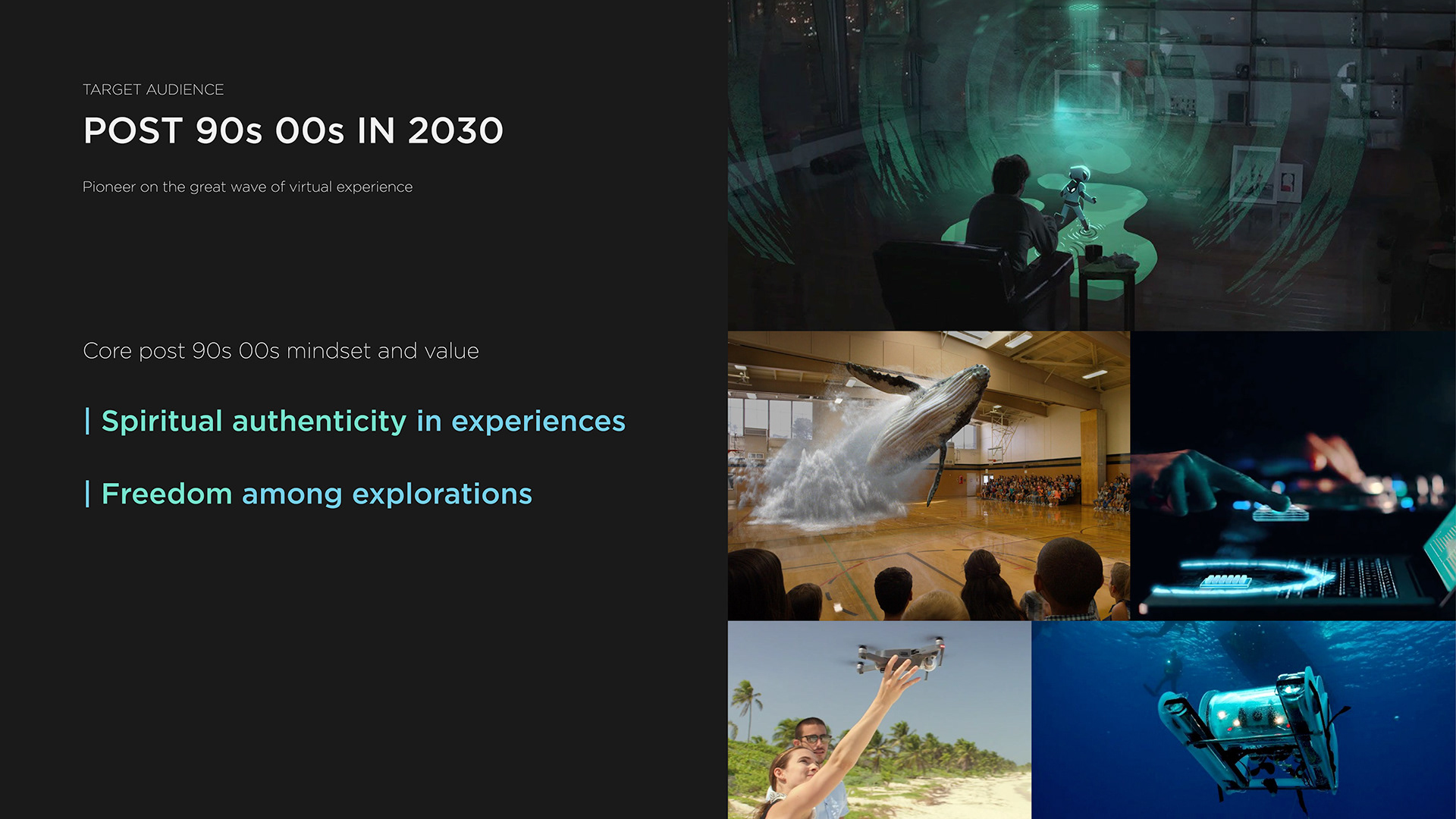 TARGET AUDIENCE

POST 90s 00s IN 2030

Pioneer on the great wave of virtual experience

Core post 90s 00s mindset and value

| Spiritual authenticity in experiences

| Freedom among explorations